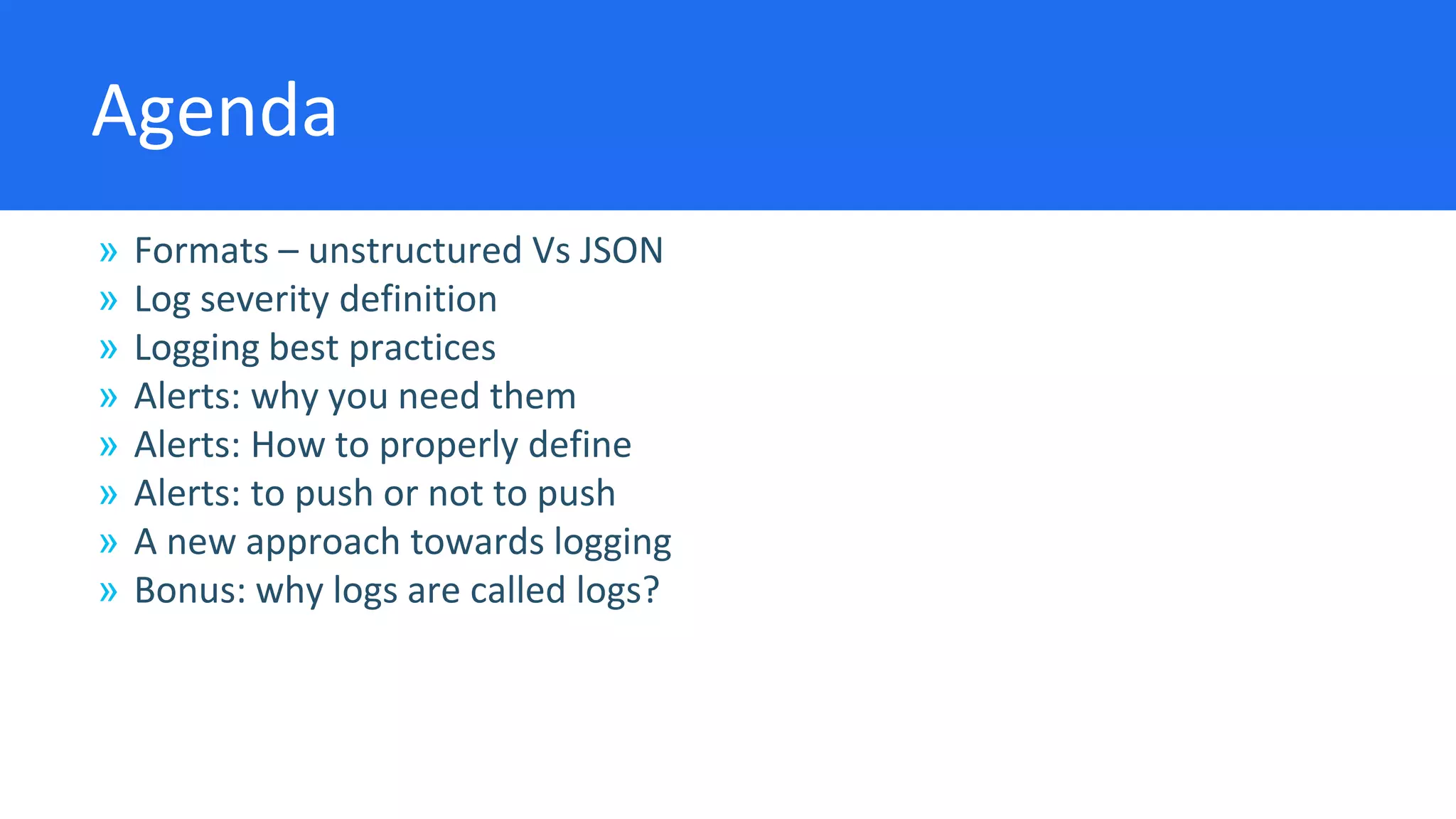 Agenda

» Formats – unstructured Vs JSON
» Log severity definition
» Logging best practices
» Alerts: why you need them
» Alerts: How to properly define
» Alerts: to push or not to push
» A new approach towards logging
» Bonus: why logs are called logs?